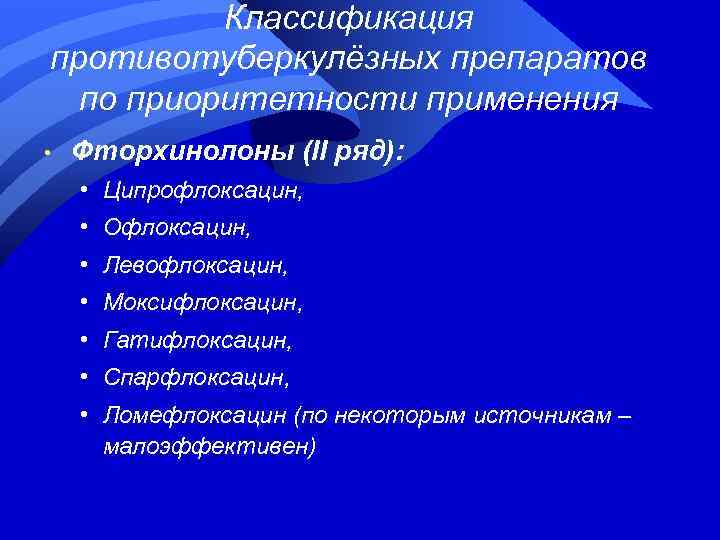 Классификация противотуберкулёзных препаратов по приоритетности применения

• Фторхинолоны (II ряд):
  • Ципрофлоксацин,
  • Офлоксацин,
  • Левофлоксацин,
  • Моксифлоксацин,
  • Гатифлоксацин,
  • Спарфлоксацин,
  • Ломефлоксацин (по некоторым источникам – малоэффективен)